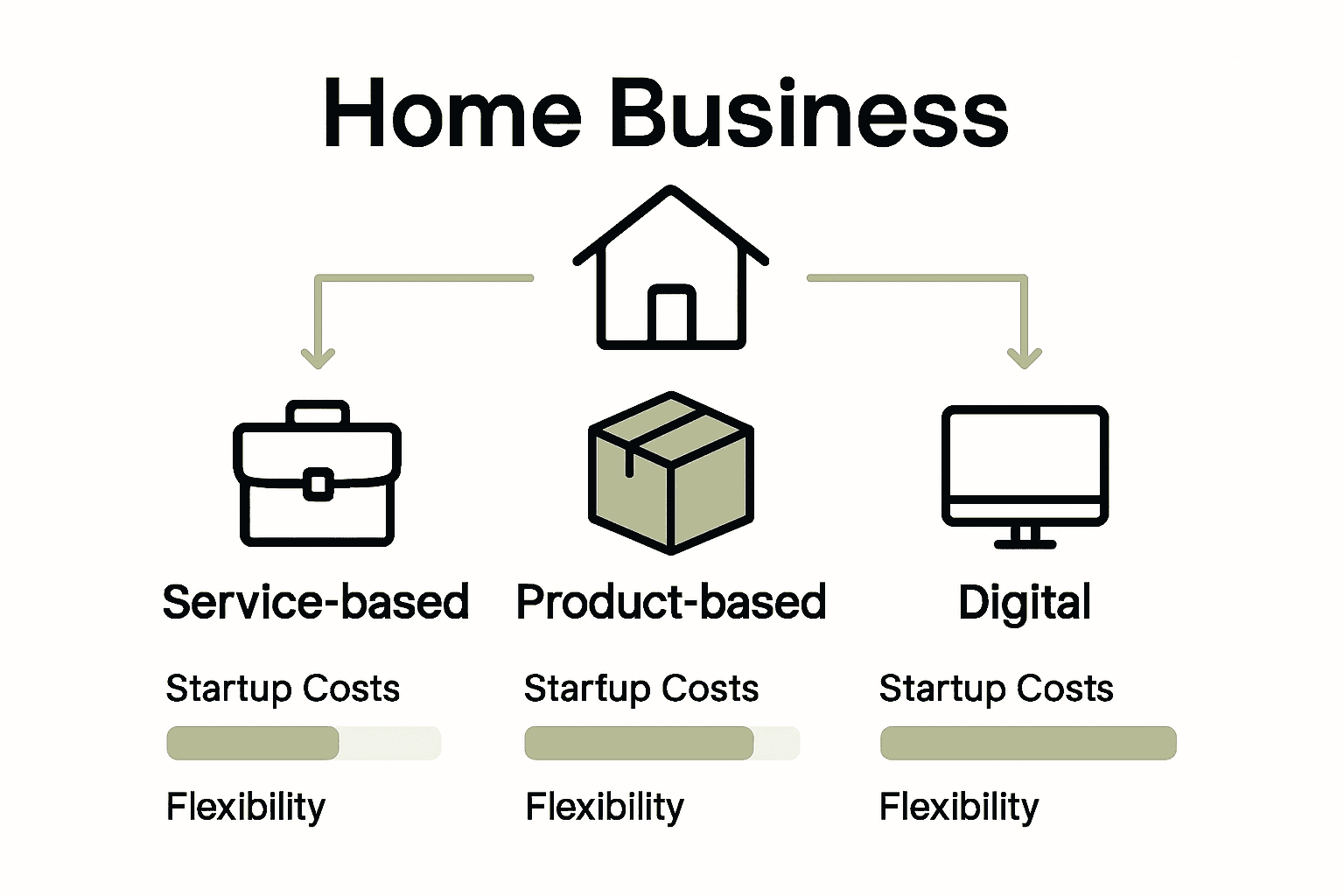 Home Business

Service-based

Startup Costs

Flexibility

Product-based

Startup Costs

Flexibility

Digital

Startup Costs

Flexibility